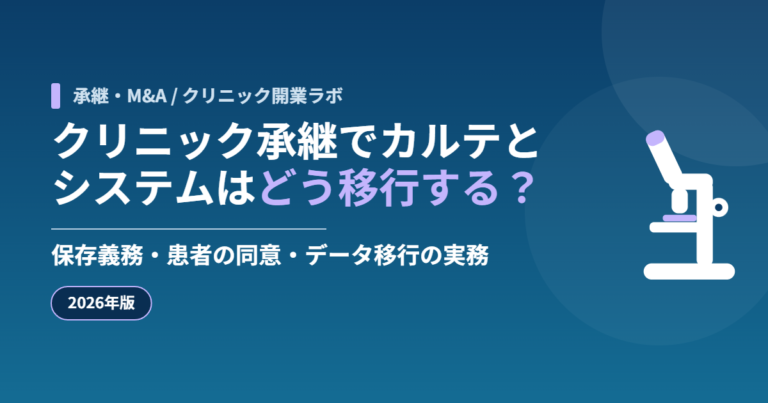 承継・M&A / クリニック開業ラボ

クリニック承継でカルテとシステムはどう移行する？

保存義務・患者の同意・データ移行の実務

2026年版